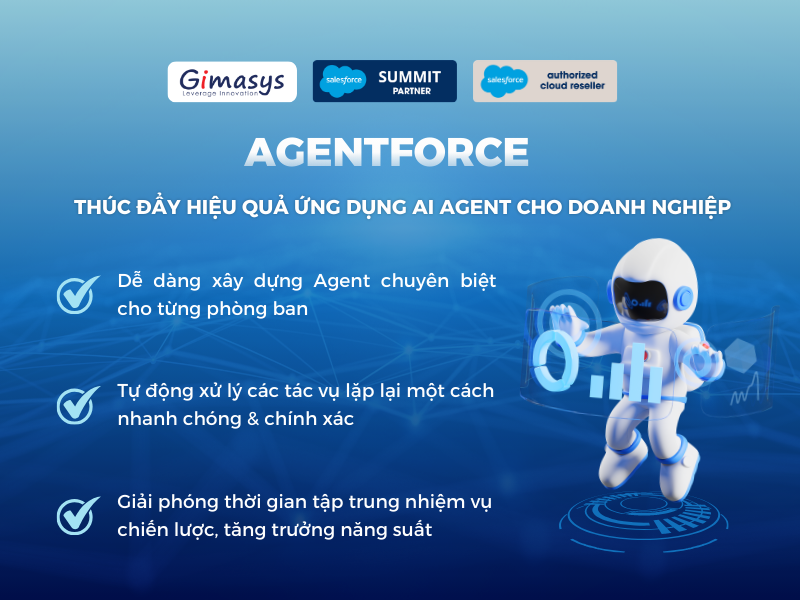 Gimasys
Leverage Innovation

salesforce SUMMIT PARTNER

salesforce authorized cloud reseller

AGENTFORCE

THÚC ĐẨY HIỆU QUẢ ỨNG DỤNG AI AGENT CHO DOANH NGHIỆP

Dễ dàng xây dựng Agent chuyên biệt cho từng phòng ban

Tự động xử lý các tác vụ lặp lại một cách nhanh chóng & chính xác

Giải phóng thời gian tập trung nhiệm vụ chiến lược, tăng trưởng năng suất